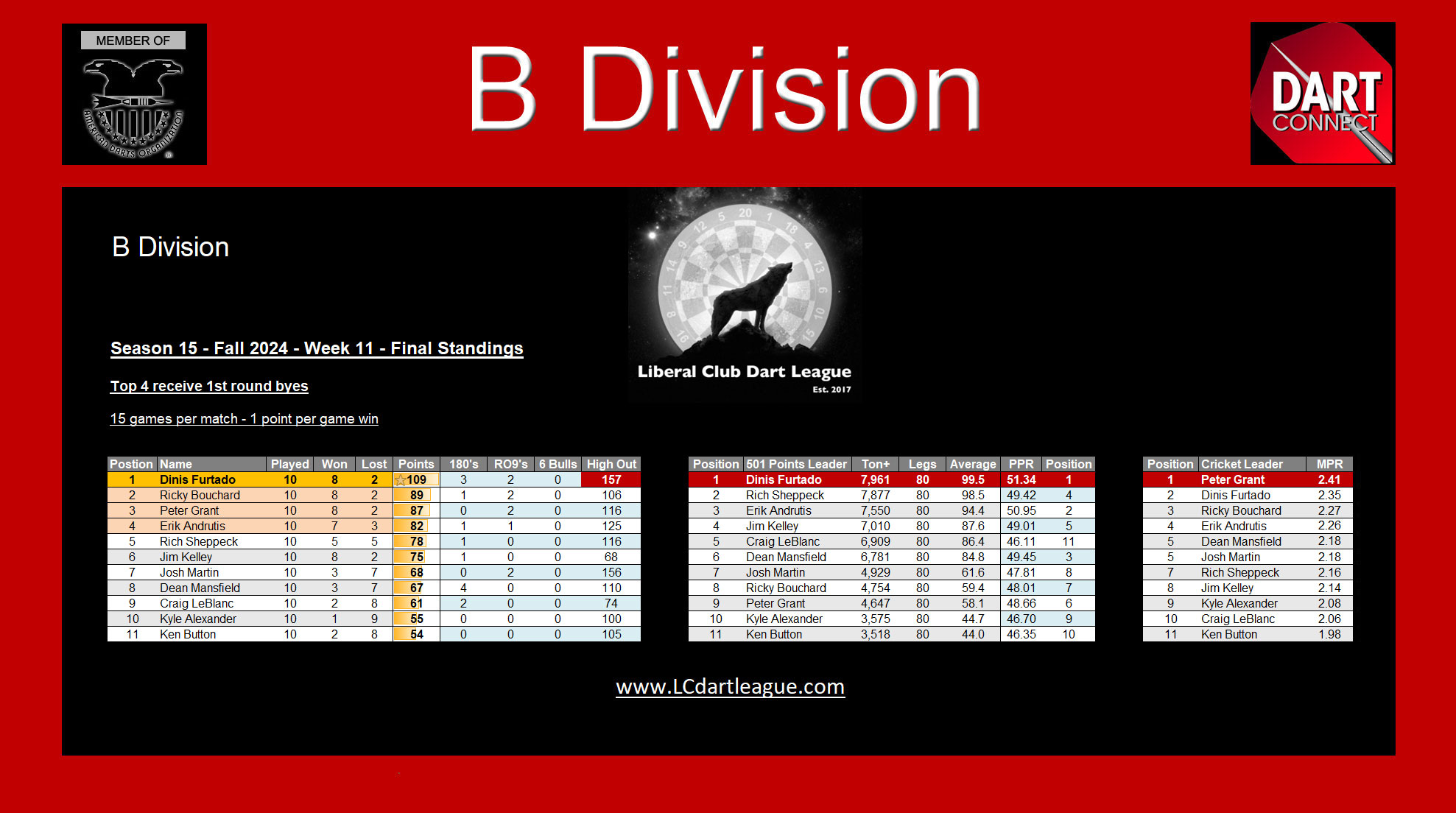 MEMBER OF

AMERICAN DARTS ORGANIZATION

B Division

DART CONNECT

B Division

Season 15 - Fall 2024 - Week 11 - Final Standings

Top 4 receive 1st round byes

15 games per match - 1 point per game win

Liberal Club Dart League
Est. 2017

| Postion | Name | Played | Won | Lost | Points | 180's | RO9's | 6 Bulls | High Out |
|---|---|---|---|---|---|---|---|---|---|
| 1 | Dinis Furtado | 10 | 8 | 2 | 109 | 3 | 2 | 0 | 157 |
| 2 | Ricky Bouchard | 10 | 8 | 2 | 89 | 1 | 2 | 0 | 106 |
| 3 | Peter Grant | 10 | 8 | 2 | 87 | 0 | 2 | 0 | 116 |
| 4 | Erik Andrutis | 10 | 7 | 3 | 82 | 1 | 1 | 0 | 125 |
| 5 | Rich Sheppeck | 10 | 5 | 5 | 78 | 1 | 0 | 0 | 116 |
| 6 | Jim Kelley | 10 | 8 | 2 | 75 | 1 | 0 | 0 | 68 |
| 7 | Josh Martin | 10 | 3 | 7 | 68 | 0 | 2 | 0 | 156 |
| 8 | Dean Mansfield | 10 | 3 | 7 | 67 | 4 | 0 | 0 | 110 |
| 9 | Craig LeBlanc | 10 | 2 | 8 | 61 | 2 | 0 | 0 | 74 |
| 10 | Kyle Alexander | 10 | 1 | 9 | 55 | 0 | 0 | 0 | 100 |
| 11 | Ken Button | 10 | 2 | 8 | 54 | 0 | 0 | 0 | 105 |

| Position | 501 Points Leader | Ton+ | Legs | Average | PPR | Position |
|---|---|---|---|---|---|---|
| 1 | Dinis Furtado | 7,961 | 80 | 99.5 | 51.34 | 1 |
| 2 | Rich Sheppeck | 7,877 | 80 | 98.5 | 49.42 | 4 |
| 3 | Erik Andrutis | 7,550 | 80 | 94.4 | 50.95 | 2 |
| 4 | Jim Kelley | 7,010 | 80 | 87.6 | 49.01 | 5 |
| 5 | Craig LeBlanc | 6,909 | 80 | 86.4 | 46.11 | 11 |
| 6 | Dean Mansfield | 6,781 | 80 | 84.8 | 49.45 | 3 |
| 7 | Josh Martin | 4,929 | 80 | 61.6 | 47.81 | 8 |
| 8 | Ricky Bouchard | 4,754 | 80 | 59.4 | 48.01 | 7 |
| 9 | Peter Grant | 4,647 | 80 | 58.1 | 48.66 | 6 |
| 10 | Kyle Alexander | 3,575 | 80 | 44.7 | 46.70 | 9 |
| 11 | Ken Button | 3,518 | 80 | 44.0 | 46.35 | 10 |

| Position | Cricket Leader | MPR |
|---|---|---|
| 1 | Peter Grant | 2.41 |
| 2 | Dinis Furtado | 2.35 |
| 3 | Ricky Bouchard | 2.27 |
| 4 | Erik Andrutis | 2.26 |
| 5 | Dean Mansfield | 2.18 |
| 5 | Josh Martin | 2.18 |
| 7 | Rich Sheppeck | 2.16 |
| 8 | Jim Kelley | 2.14 |
| 9 | Kyle Alexander | 2.08 |
| 10 | Craig LeBlanc | 2.06 |
| 11 | Ken Button | 1.98 |

www.LCdartleague.com